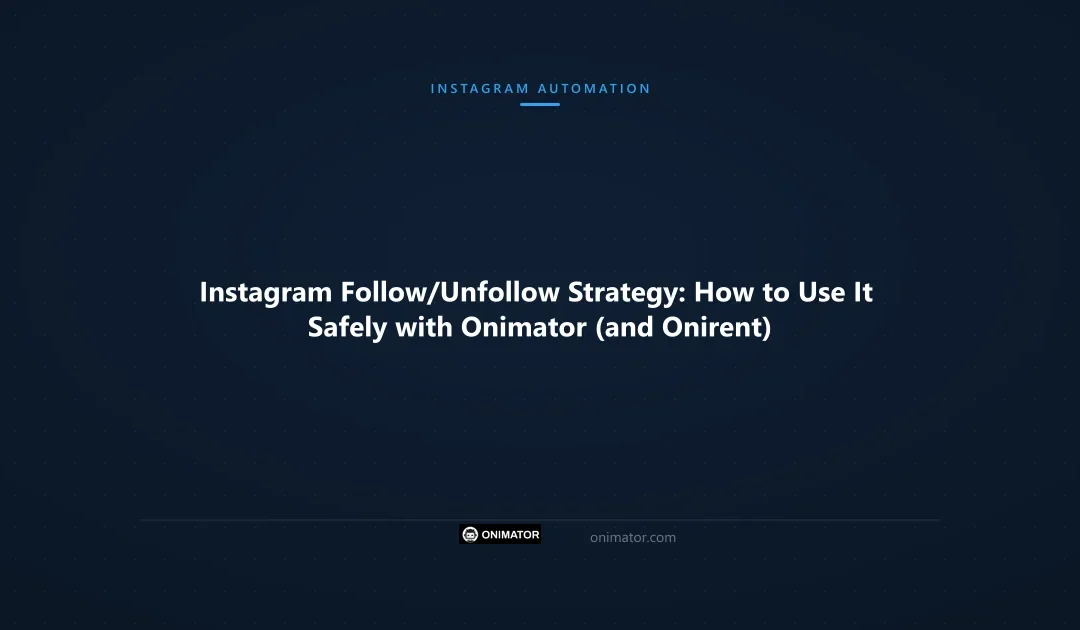 INSTAGRAM AUTOMATION

Instagram Follow/Unfollow Strategy: How to Use It Safely with Onimator (and Onirent)

ONIMATOR

onimator.com